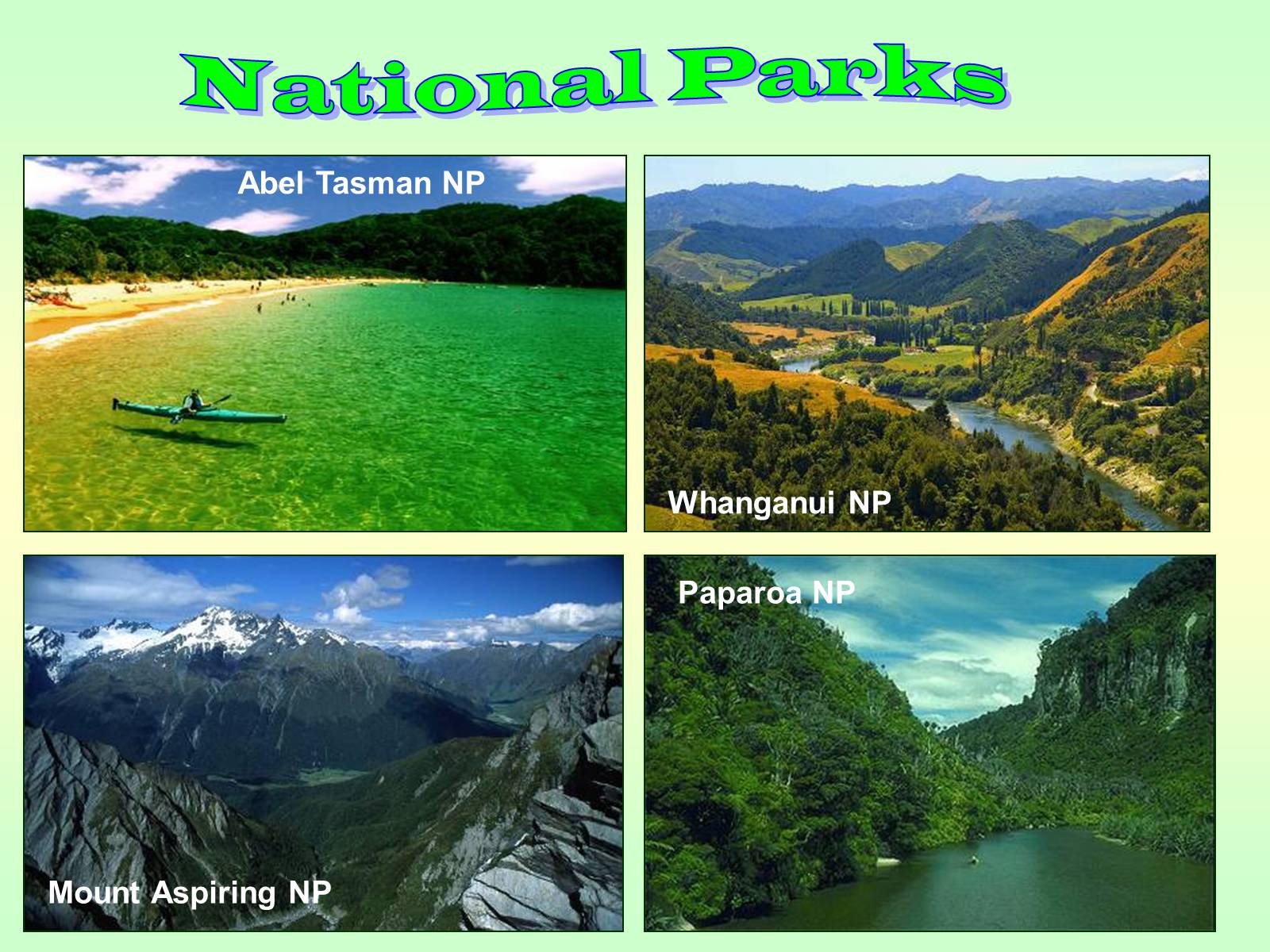 National Parks

Abel Tasman NP

Whanganui NP

Mount Aspiring NP

Paparoa NP